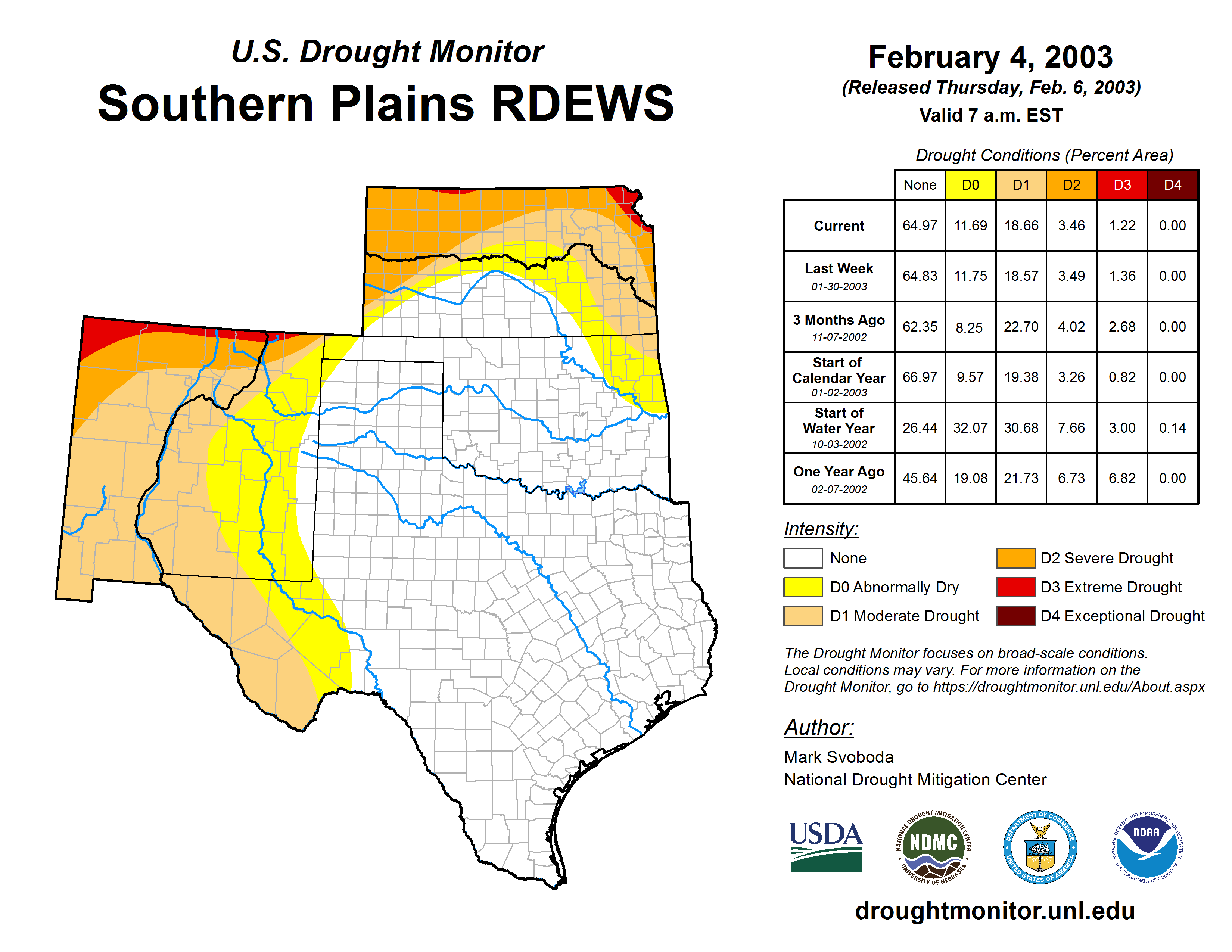 U.S. Drought Monitor
Southern Plains RDEWS

February 4, 2003
(Released Thursday, Feb. 6, 2003)
Valid 7 a.m. EST

Drought Conditions (Percent Area)

| | None | D0 | D1 | D2 | D3 | D4 |
|---|---|---|---|---|---|---|
| Current | 64.97 | 11.69 | 18.66 | 3.46 | 1.22 | 0.00 |
| Last Week 01-30-2003 | 64.83 | 11.75 | 18.57 | 3.49 | 1.36 | 0.00 |
| 3 Months Ago 11-07-2002 | 62.35 | 8.25 | 22.70 | 4.02 | 2.68 | 0.00 |
| Start of Calendar Year 01-02-2003 | 66.97 | 9.57 | 19.38 | 3.26 | 0.82 | 0.00 |
| Start of Water Year 10-03-2002 | 26.44 | 32.07 | 30.68 | 7.66 | 3.00 | 0.14 |
| One Year Ago 02-07-2002 | 45.64 | 19.08 | 21.73 | 6.73 | 6.82 | 0.00 |

Intensity:
None
D0 Abnormally Dry
D1 Moderate Drought
D2 Severe Drought
D3 Extreme Drought
D4 Exceptional Drought

The Drought Monitor focuses on broad-scale conditions. Local conditions may vary. For more information on the Drought Monitor, go to https://droughtmonitor.unl.edu/About.aspx

Author:
Mark Svoboda
National Drought Mitigation Center

USDA
NATIONAL DROUGHT MITIGATION CENTER NDMC UNIVERSITY OF NEBRASKA
DEPARTMENT OF COMMERCE UNITED STATES OF AMERICA
NATIONAL OCEANIC AND ATMOSPHERIC ADMINISTRATION NOAA U.S. DEPARTMENT OF COMMERCE

droughtmonitor.unl.edu